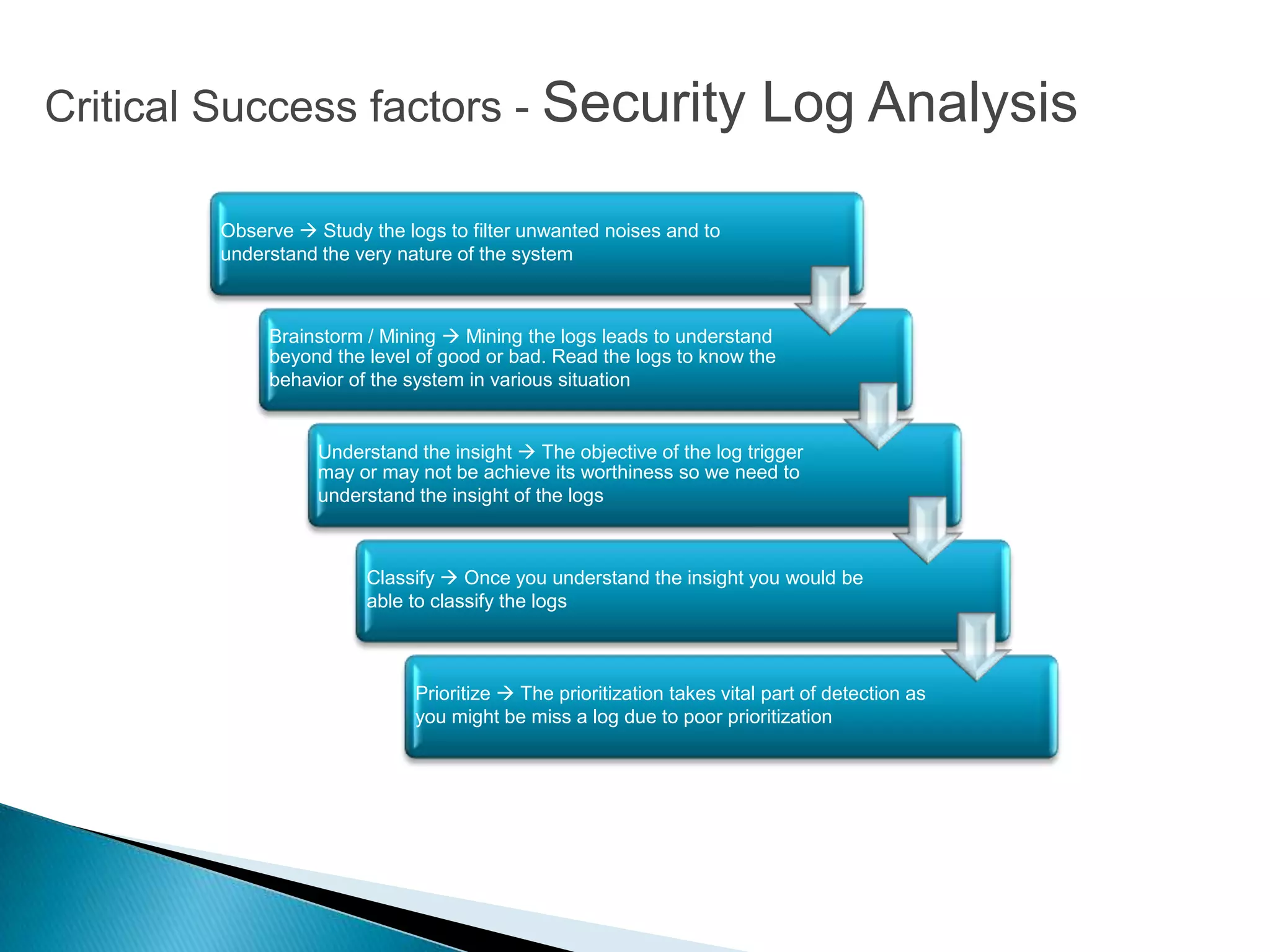 Critical Success factors - Security Log Analysis

Observe → Study the logs to filter unwanted noises and to understand the very nature of the system

Brainstorm / Mining → Mining the logs leads to understand beyond the level of good or bad. Read the logs to know the behavior of the system in various situation

Understand the insight → The objective of the log trigger may or may not be achieve its worthiness so we need to understand the insight of the logs

Classify → Once you understand the insight you would be able to classify the logs

Prioritize → The prioritization takes vital part of detection as you might be miss a log due to poor prioritization